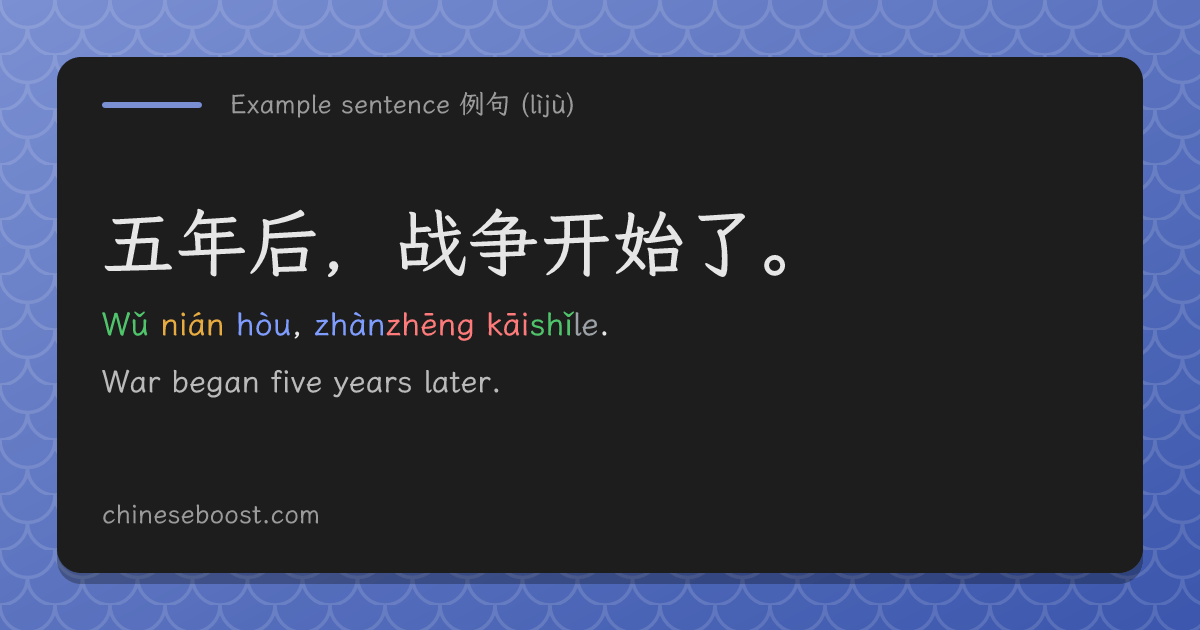 Example sentence 例句 (lìjù)

五年后，战争开始了。

Wǔ nián hòu, zhànzhēng kāishǐle.

War began five years later.

chineseboost.com